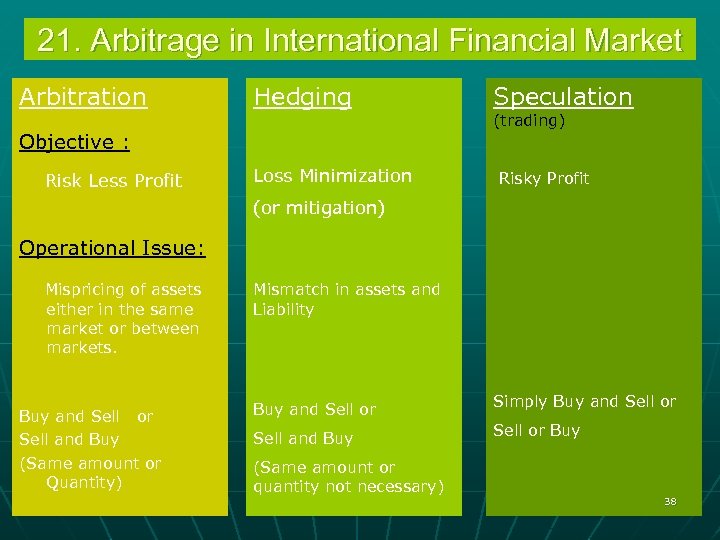 21. Arbitrage in International Financial Market

Arbitration

Objective :

Risk Less Profit

Operational Issue:

Mispricing of assets either in the same market or between markets.

Buy and Sell or
Sell and Buy
(Same amount or Quantity)

Hedging

Loss Minimization
(or mitigation)

Mismatch in assets and Liability

Buy and Sell or
Sell and Buy
(Same amount or quantity not necessary)

Speculation
(trading)

Risky Profit

Simply Buy and Sell or
Sell or Buy

38